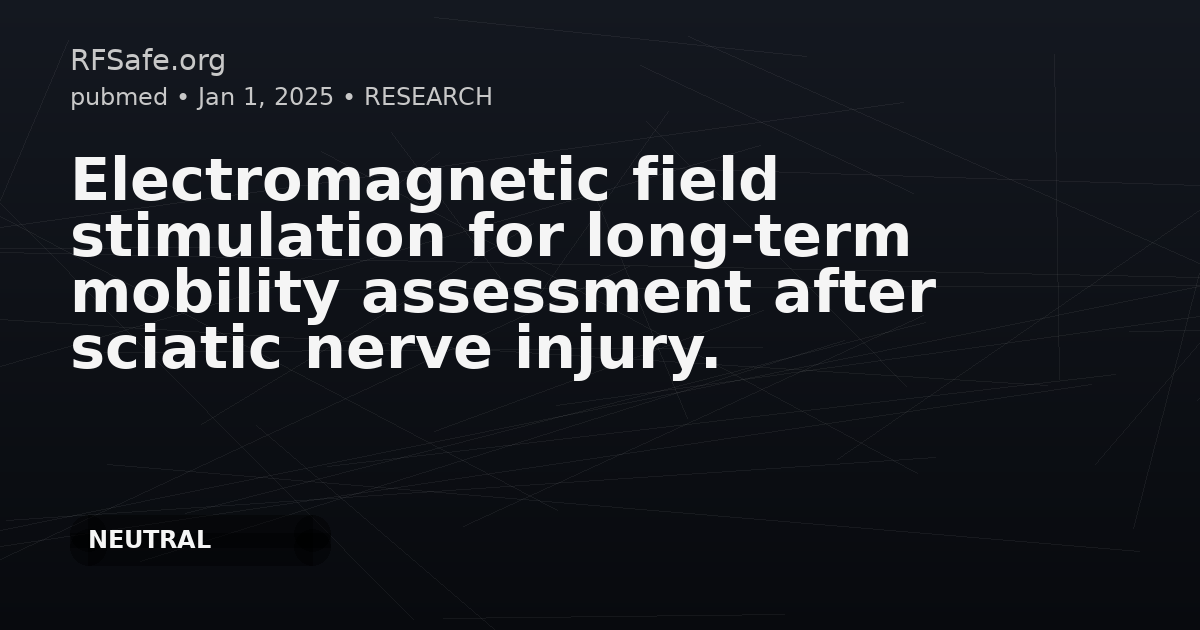 RFSafe.org
pubmed • Jan 1, 2025 • RESEARCH

Electromagnetic field stimulation for long-term mobility assessment after sciatic nerve injury.

NEUTRAL